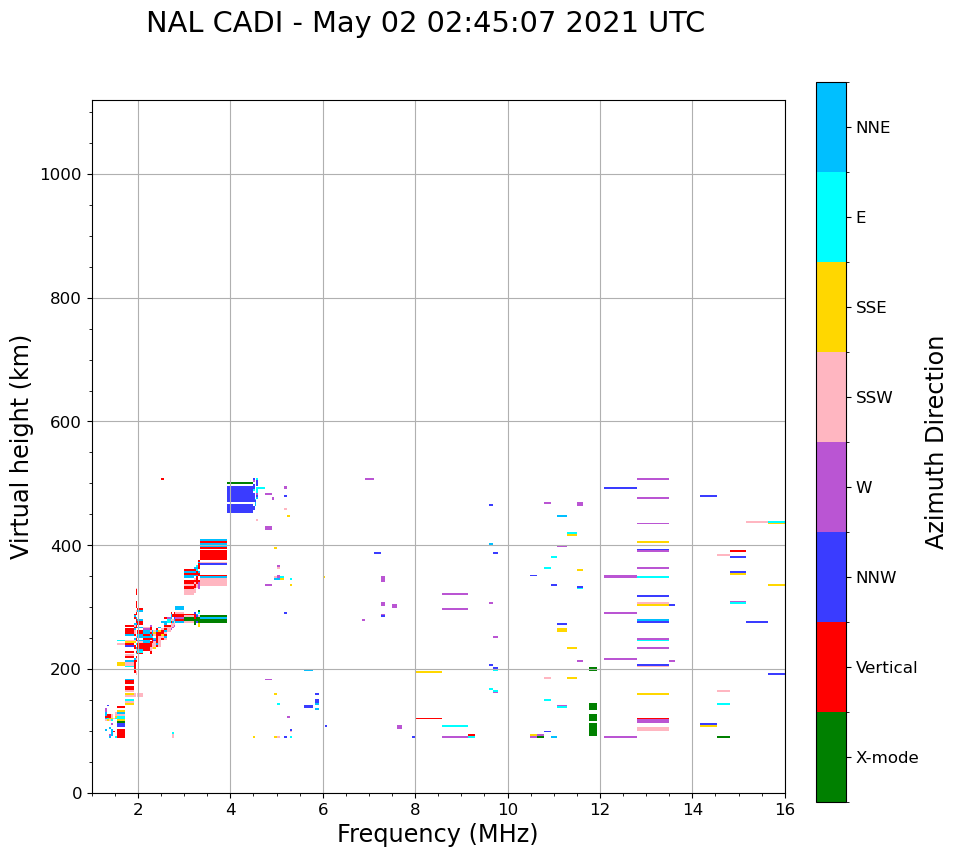 NAL CADI - May 02 02:45:07 2021 UTC

Virtual height (km)

1000
800
600
400
200
0

2
4
6
8
10
12
14
16

Frequency (MHz)

NNE
E
SSE
SSW
W
NNW
Vertical
X-mode

Azimuth Direction